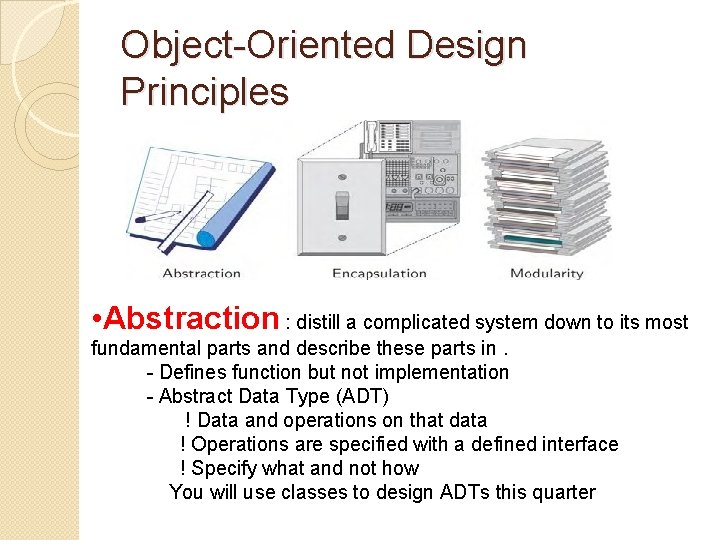 Object-Oriented Design Principles

Abstraction

Encapsulation

Modularity

•Abstraction : distill a complicated system down to its most fundamental parts and describe these parts in .

- Defines function but not implementation

- Abstract Data Type (ADT)

! Data and operations on that data

! Operations are specified with a defined interface

! Specify what and not how

You will use classes to design ADTs this quarter